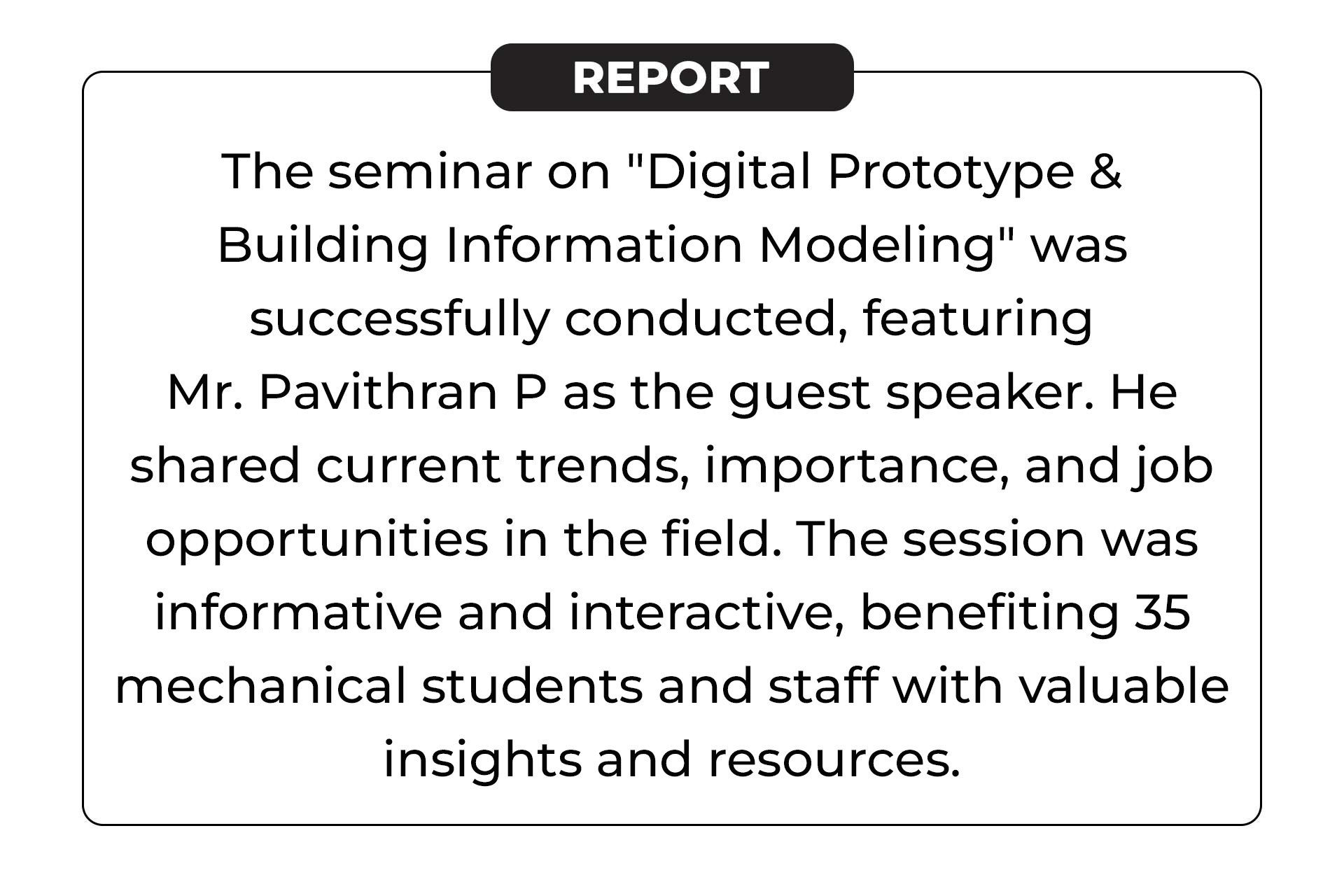 REPORT

The seminar on "Digital Prototype & Building Information Modeling" was successfully conducted, featuring Mr. Pavithran P as the guest speaker. He shared current trends, importance, and job opportunities in the field. The session was informative and interactive, benefiting 35 mechanical students and staff with valuable insights and resources.